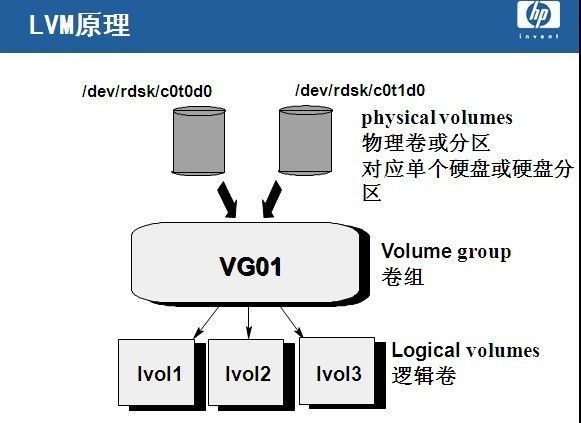 LVM原理

hp
invent

/dev/rdsk/c0t0d0

/dev/rdsk/c0t1d0

physical volumes
物理卷或分区
对应单个硬盘或硬盘分区

VG01

Volume group
卷组

lvol1

lvol2

lvol3

Logical volumes
逻辑卷